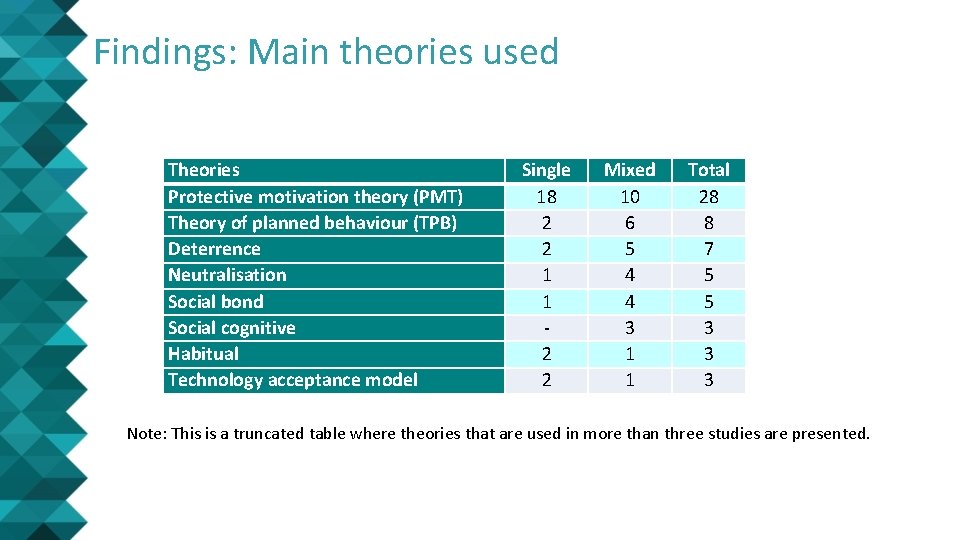 Findings: Main theories used

| Theories | Single | Mixed | Total |
|---|---|---|---|
| Protective motivation theory (PMT) | 18 | 10 | 28 |
| Theory of planned behaviour (TPB) | 2 | 6 | 8 |
| Deterrence | 2 | 5 | 7 |
| Neutralisation | 1 | 4 | 5 |
| Social bond | 1 | 4 | 5 |
| Social cognitive | - | 3 | 3 |
| Habitual | 2 | 1 | 3 |
| Technology acceptance model | 2 | 1 | 3 |

Note: This is a truncated table where theories that are used in more than three studies are presented.